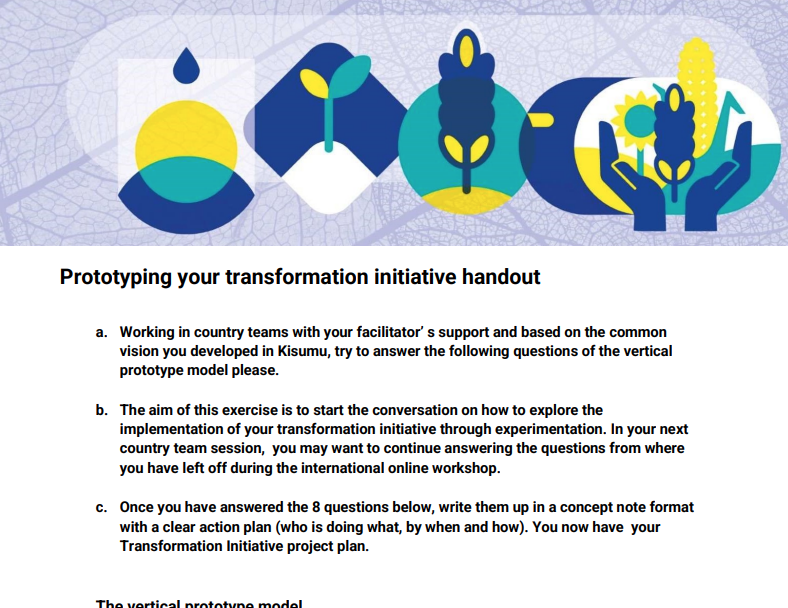 Prototyping your transformation initiative handout

a. Working in country teams with your facilitator' s support and based on the common vision you developed in Kisumu, try to answer the following questions of the vertical prototype model please.

b. The aim of this exercise is to start the conversation on how to explore the implementation of your transformation initiative through experimentation. In your next country team session, you may want to continue answering the questions from where you have left off during the international online workshop.

c. Once you have answered the 8 questions below, write them up in a concept note format with a clear action plan (who is doing what, by when and how). You now have your Transformation Initiative project plan.

The vertical prototype model